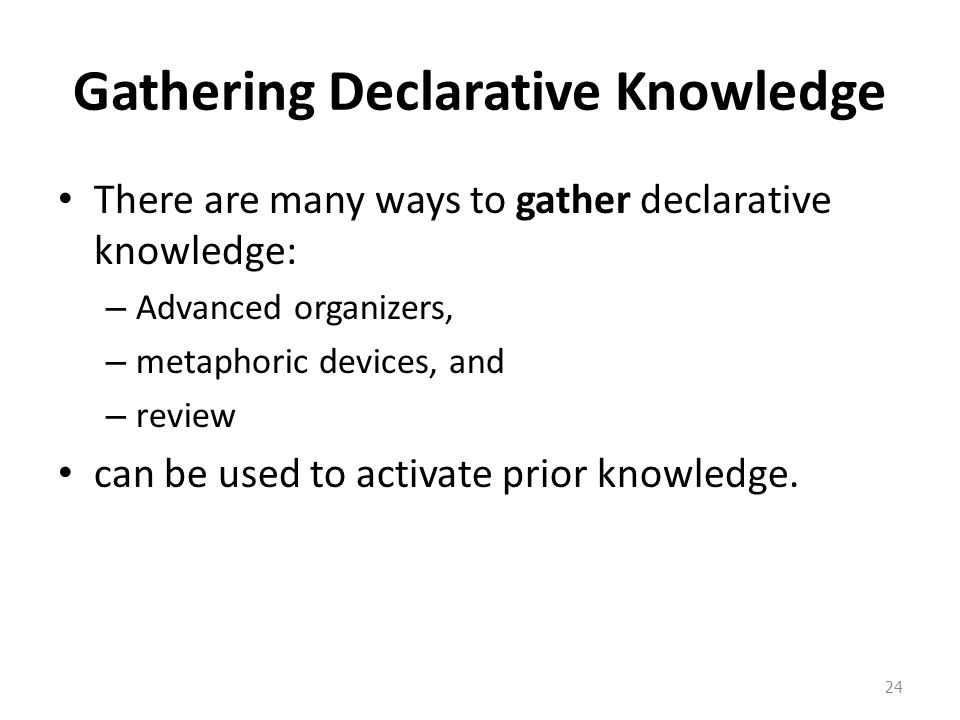 Gathering Declarative Knowledge

• There are many ways to gather declarative knowledge:
– Advanced organizers,
– metaphoric devices, and
– review
• can be used to activate prior knowledge.

24